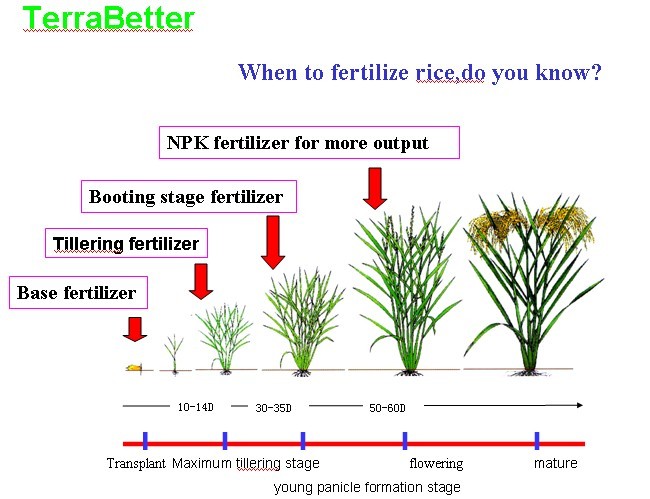 TerraBetter

When to fertilize rice,do you know?

NPK fertilizer for more output

Booting stage fertilizer

Tillering fertilizer

Base fertilizer

10-14D 30-35D 50-60D

Transplant Maximum tillering stage flowering mature

young panicle formation stage